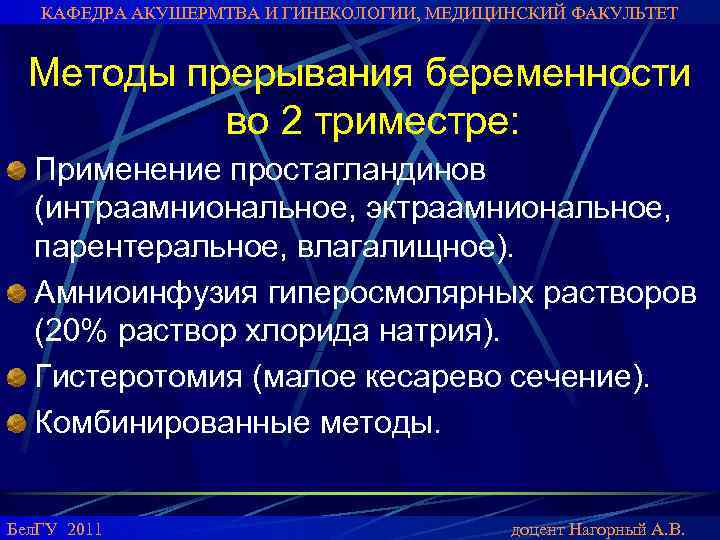 КАФЕДРА АКУШЕРМТВА И ГИНЕКОЛОГИИ, МЕДИЦИНСКИЙ ФАКУЛЬТЕТ

Методы прерывания беременности во 2 триместре:

Применение простагландинов (интраамниональное, эктраамниональное, парентеральное, влагалищное).

Амниоинфузия гиперосмолярных растворов (20% раствор хлорида натрия).

Гистеротомия (малое кесарево сечение).

Комбинированные методы.

БелГУ 2011

доцент Нагорный А.В.